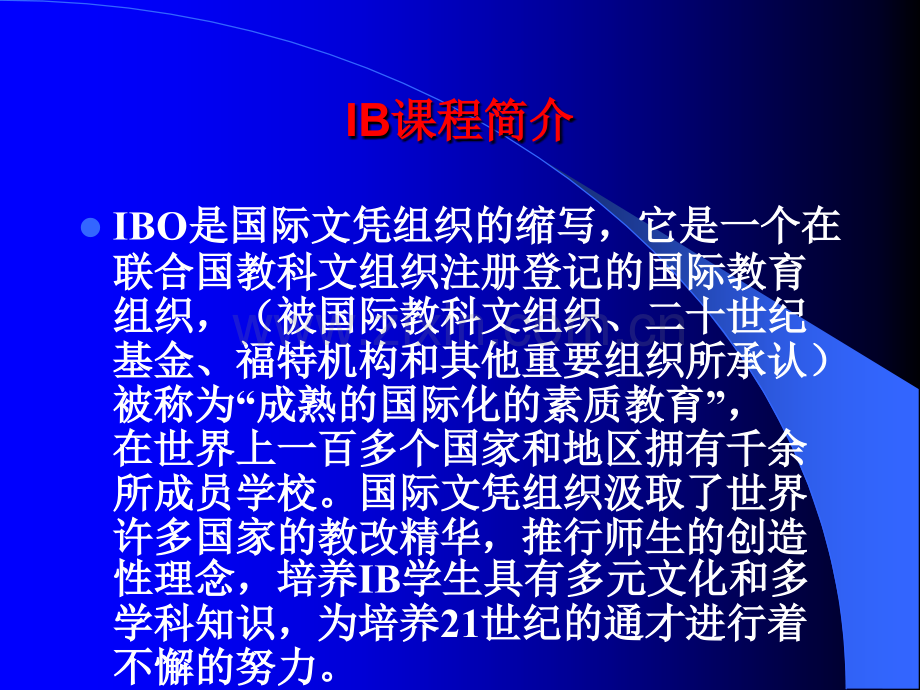 IB课程简介

IBO是国际文凭组织的缩写，它是一个在联合国教科文组织注册登记的国际教育组织，（被国际教科文组织、二十世纪基金、福特机构和其他重要组织所承认）被称为“成熟的国际化的素质教育”，在世界上一百多个国家和地区拥有千余所成员学校。国际文凭组织汲取了世界许多国家的教改精华，推行师生的创造性理念，培养IB学生具有多元文化和多学科知识，为培养21世纪的通才进行着不懈的努力。